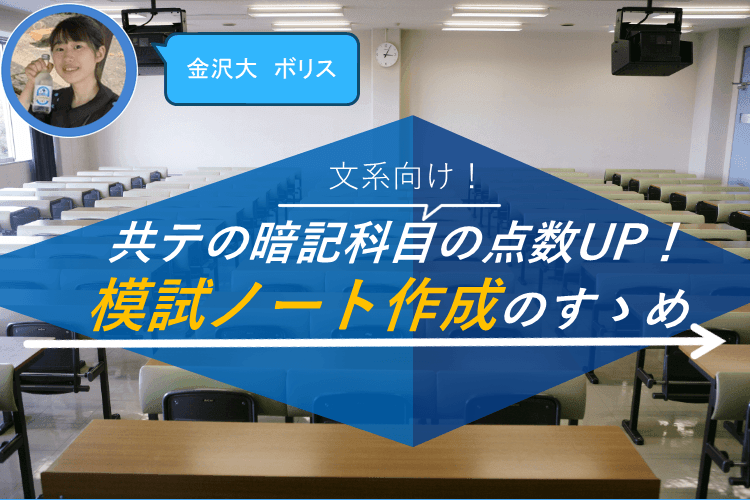 金沢大　ボリス

文系向け！

共テの暗記科目の点数UP！

模試ノート作成のすゝめ